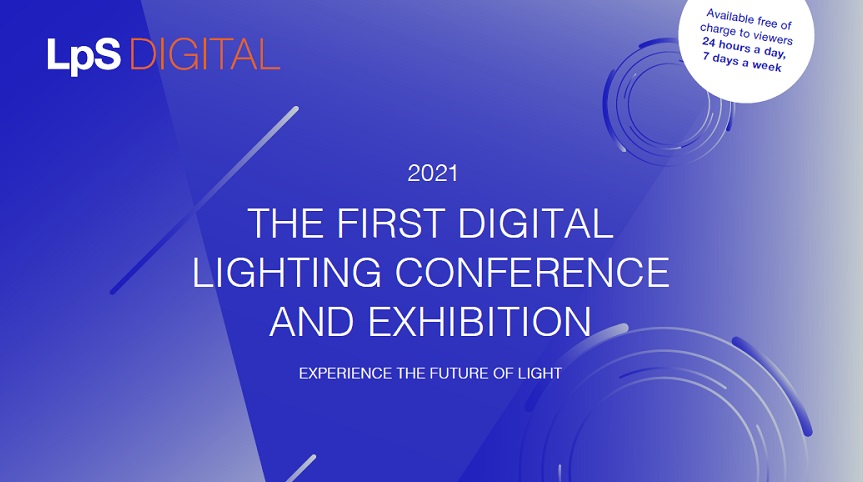 LpS DIGITAL

Available free of charge to viewers 24 hours a day, 7 days a week

2021

THE FIRST DIGITAL LIGHTING CONFERENCE AND EXHIBITION

EXPERIENCE THE FUTURE OF LIGHT